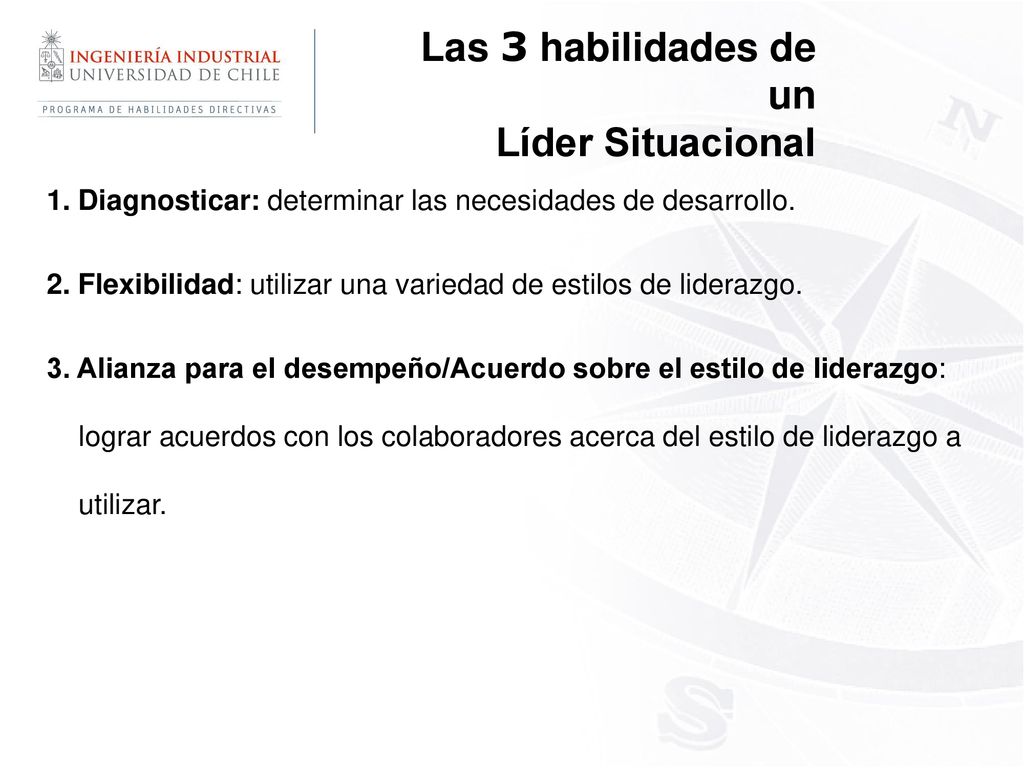 INGENIERÍA INDUSTRIAL
UNIVERSIDAD DE CHILE
PROGRAMA DE HABILIDADES DIRECTIVAS

Las 3 habilidades de un Líder Situacional

1. Diagnosticar: determinar las necesidades de desarrollo.

2. Flexibilidad: utilizar una variedad de estilos de liderazgo.

3. Alianza para el desempeño/Acuerdo sobre el estilo de liderazgo: lograr acuerdos con los colaboradores acerca del estilo de liderazgo a utilizar.

N

S